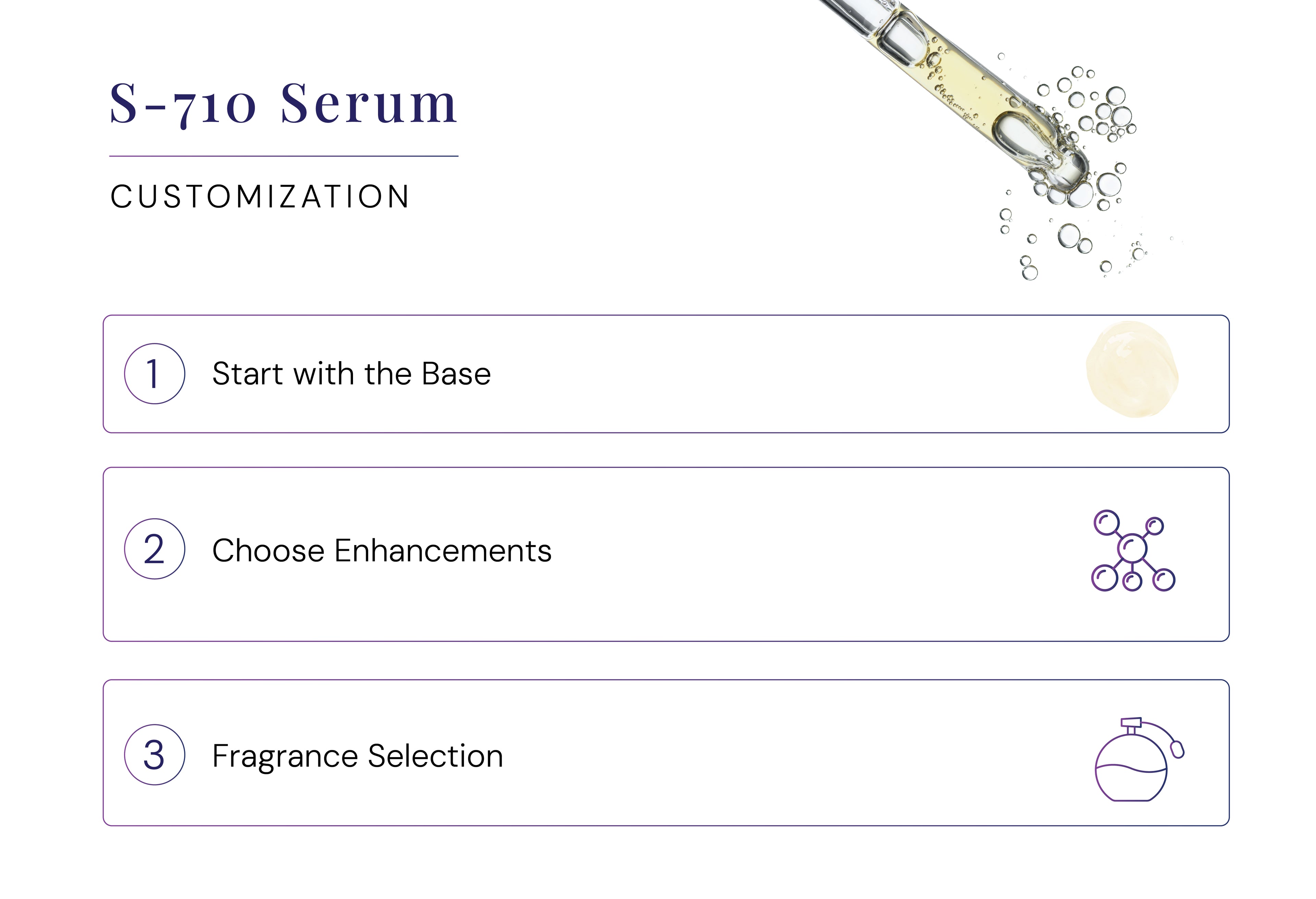 S-710 Serum

CUSTOMIZATION

1 Start with the Base

2 Choose Enhancements

3 Fragrance Selection